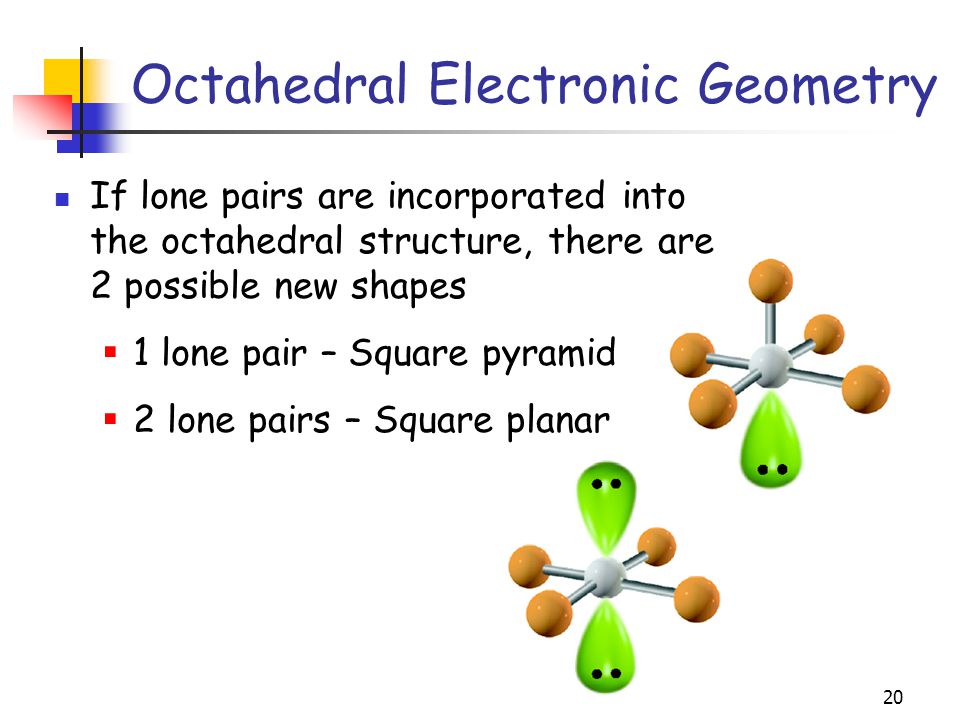 Octahedral Electronic Geometry

If lone pairs are incorporated into the octahedral structure, there are 2 possible new shapes

1 lone pair – Square pyramid

2 lone pairs – Square planar

20